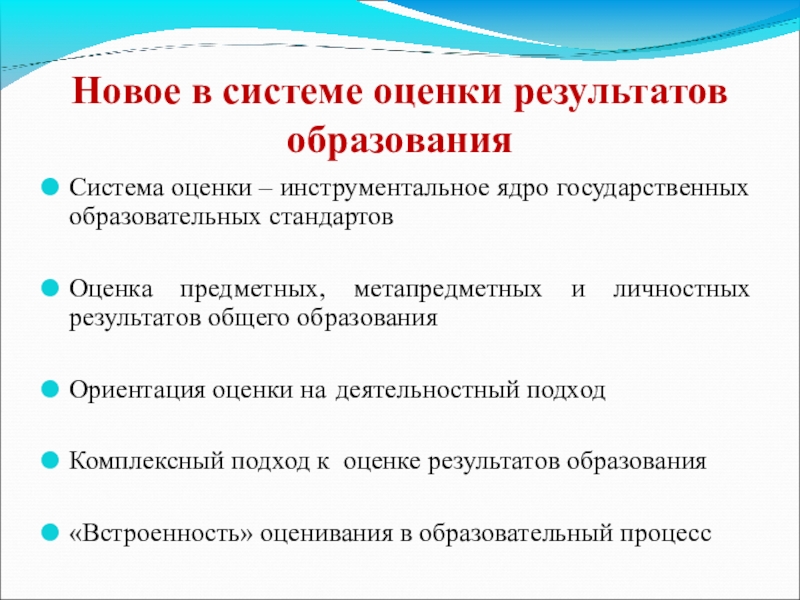 Новое в системе оценки результатов образования

Система оценки – инструментальное ядро государственных образовательных стандартов

Оценка предметных, метапредметных и личностных результатов общего образования

Ориентация оценки на деятельностный подход

Комплексный подход к оценке результатов образования

«Встроенность» оценивания в образовательный процесс